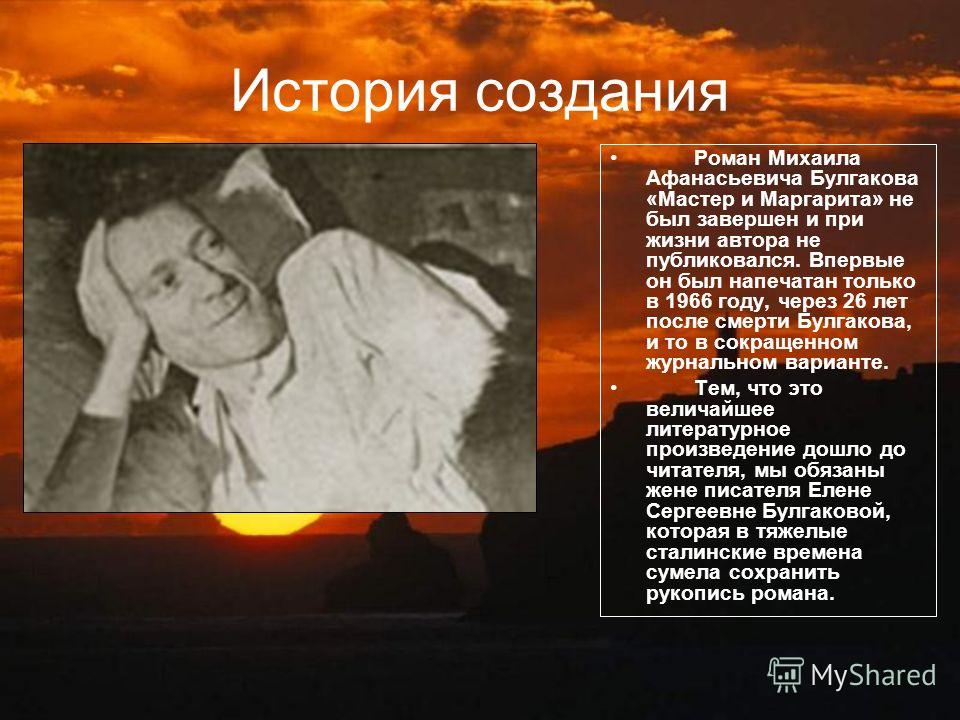 История создания

• Роман Михаила Афанасьевича Булгакова «Мастер и Маргарита» не был завершен и при жизни автора не публиковался. Впервые он был напечатан только в 1966 году, через 26 лет после смерти Булгакова, и то в сокращенном журнальном варианте.

• Тем, что это величайшее литературное произведение дошло до читателя, мы обязаны жене писателя Елене Сергеевне Булгаковой, которая в тяжелые сталинские времена сумела сохранить рукопись романа.

MyShared